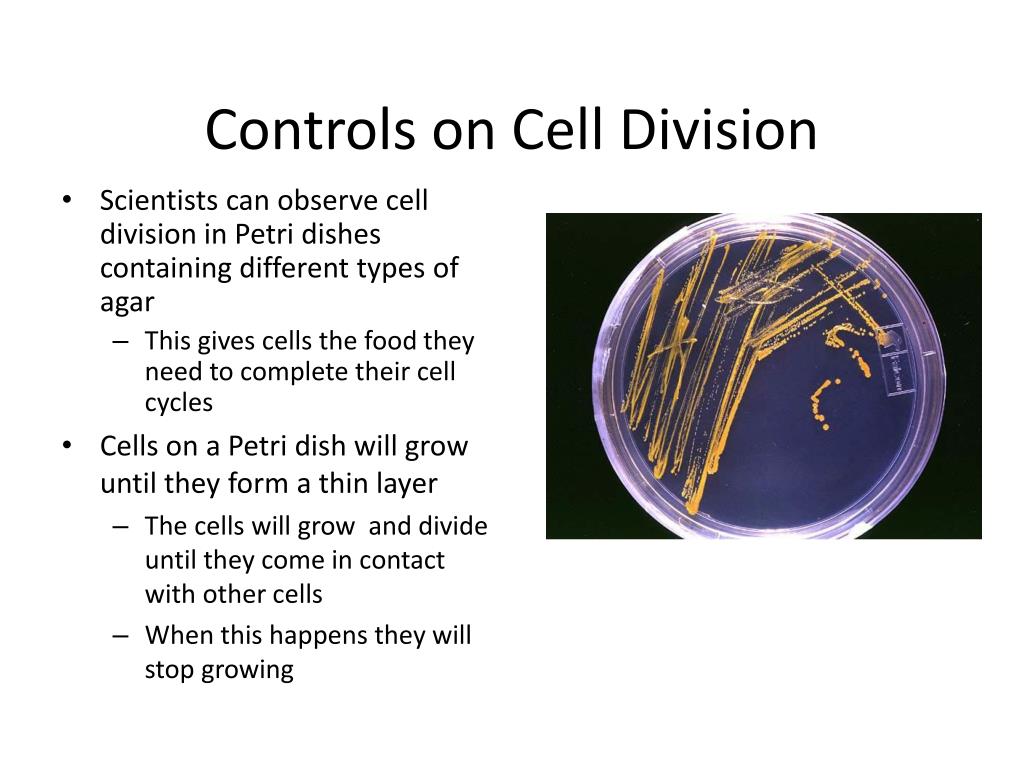 Controls on Cell Division

• Scientists can observe cell division in Petri dishes containing different types of agar
  – This gives cells the food they need to complete their cell cycles
• Cells on a Petri dish will grow until they form a thin layer
  – The cells will grow and divide until they come in contact with other cells
  – When this happens they will stop growing